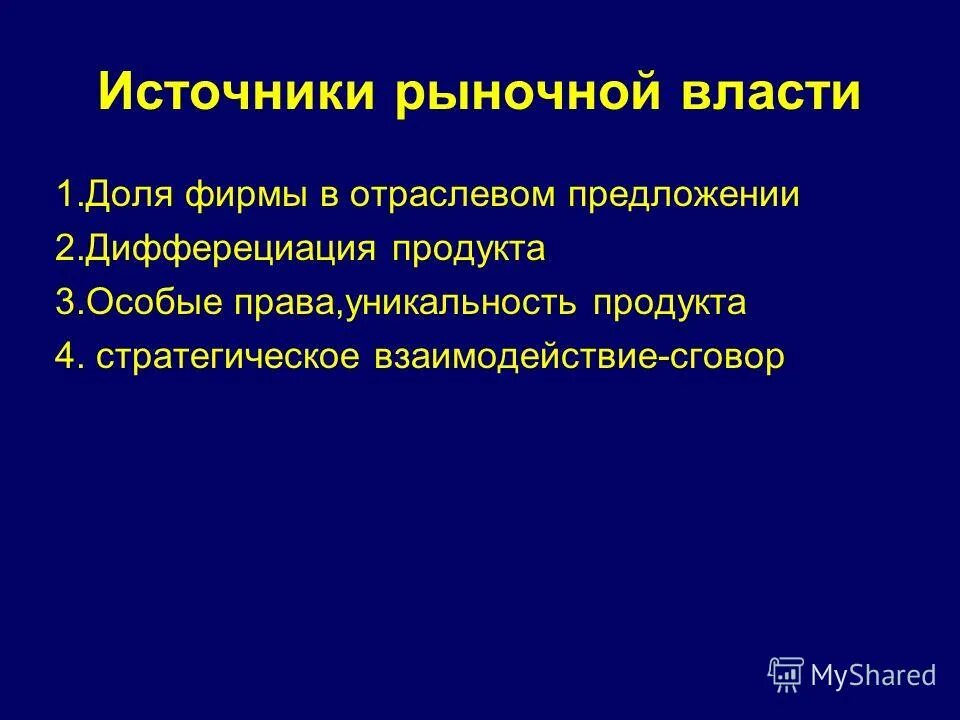 Источники рыночной власти

1.Доля фирмы в отраслевом предложении
2.Дифферециация продукта
3.Особые права,уникальность продукта
4. стратегическое взаимодействие-сговор

MyShared